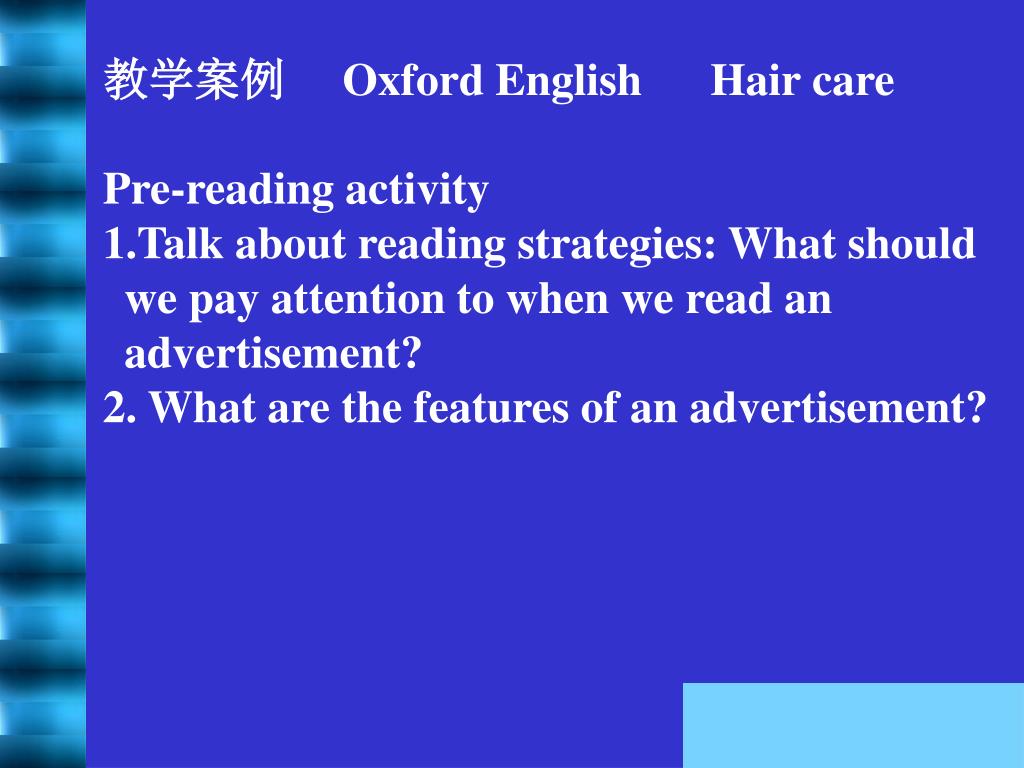 教学案例 Oxford English Hair care

Pre-reading activity
1.Talk about reading strategies: What should we pay attention to when we read an advertisement?
2. What are the features of an advertisement?